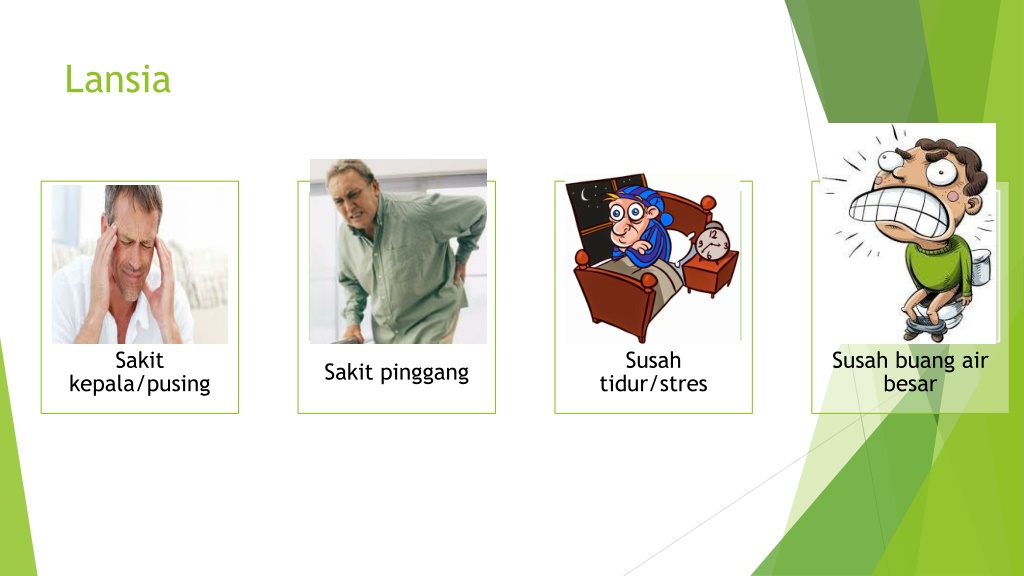 Lansia

Sakit kepala/pusing

Sakit pinggang

Susah tidur/stres

Susah buang air besar